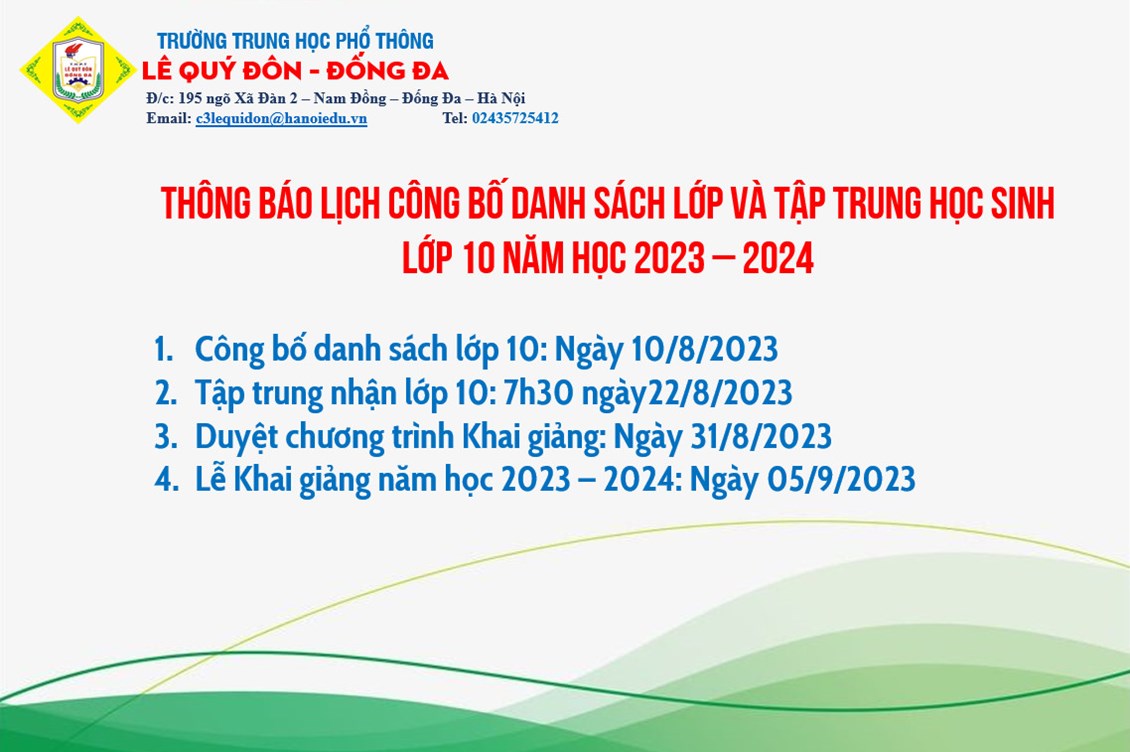 THPT
LÊ QUÝ ĐÔN
ĐỐNG ĐA

TRƯỜNG TRUNG HỌC PHỔ THÔNG
LÊ QUÝ ĐÔN - ĐỐNG ĐA
Đ/c: 195 ngõ Xã Đàn 2 – Nam Đồng – Đống Đa – Hà Nội
Email: c3lequidon@hanoiedu.vn Tel: 02435725412

THÔNG BÁO LỊCH CÔNG BỐ DANH SÁCH LỚP VÀ TẬP TRUNG HỌC SINH LỚP 10 NĂM HỌC 2023 – 2024

1. Công bố danh sách lớp 10: Ngày 10/8/2023
2. Tập trung nhận lớp 10: 7h30 ngày22/8/2023
3. Duyệt chương trình Khai giảng: Ngày 31/8/2023
4. Lễ Khai giảng năm học 2023 – 2024: Ngày 05/9/2023